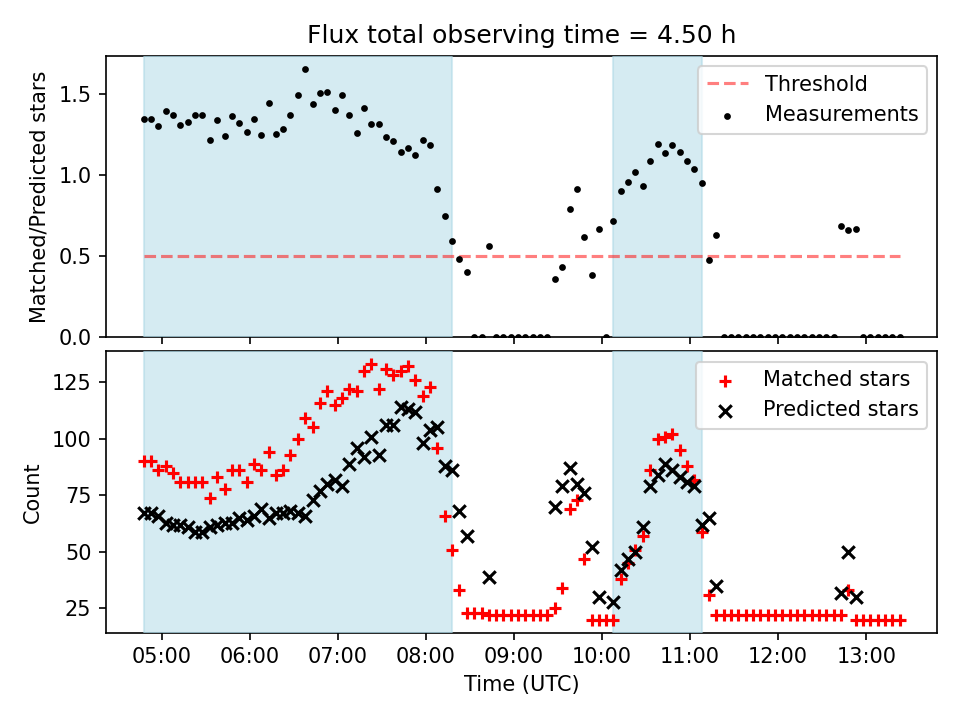 Flux total observing time = 4.50 h

Matched/Predicted stars

1.5
1.0
0.5
0.0

Threshold
Measurements

Count

125
100
75
50
25

Matched stars
Predicted stars

05:00
06:00
07:00
08:00
09:00
10:00
11:00
12:00
13:00

Time (UTC)